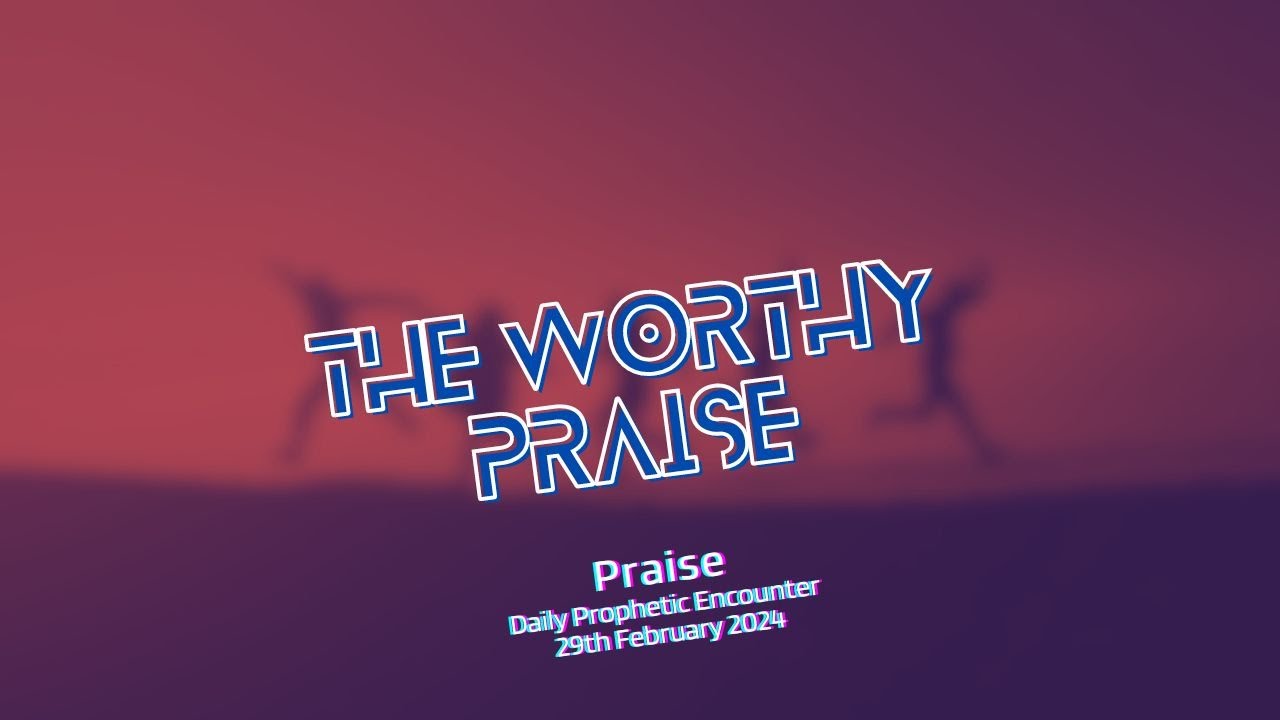 THE WORTHY PRAISE

Praise
Daily Prophetic Encounter
29th February 2024